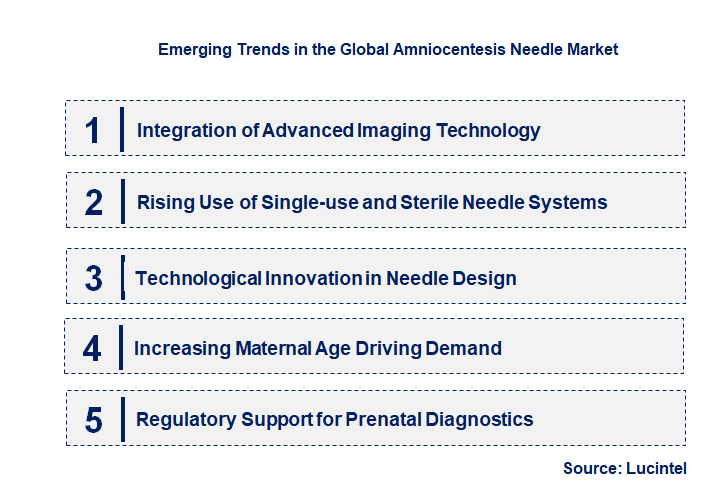 Emerging Trends in the Global Amniocentesis Needle Market

1 Integration of Advanced Imaging Technology

2 Rising Use of Single-use and Sterile Needle Systems

3 Technological Innovation in Needle Design

4 Increasing Maternal Age Driving Demand

5 Regulatory Support for Prenatal Diagnostics

Source: Lucintel